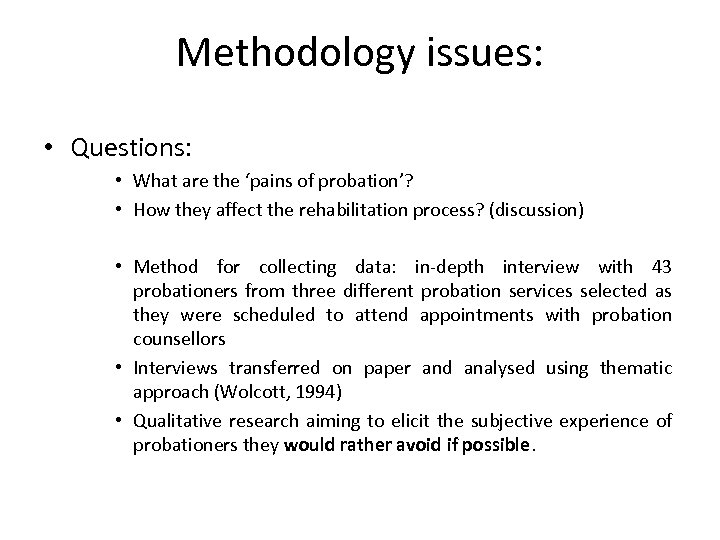 Methodology issues:

• Questions:

• What are the ‘pains of probation’?
• How they affect the rehabilitation process? (discussion)

• Method for collecting data: in-depth interview with 43 probationers from three different probation services selected as they were scheduled to attend appointments with probation counsellors
• Interviews transferred on paper and analysed using thematic approach (Wolcott, 1994)
• Qualitative research aiming to elicit the subjective experience of probationers they would rather avoid if possible.